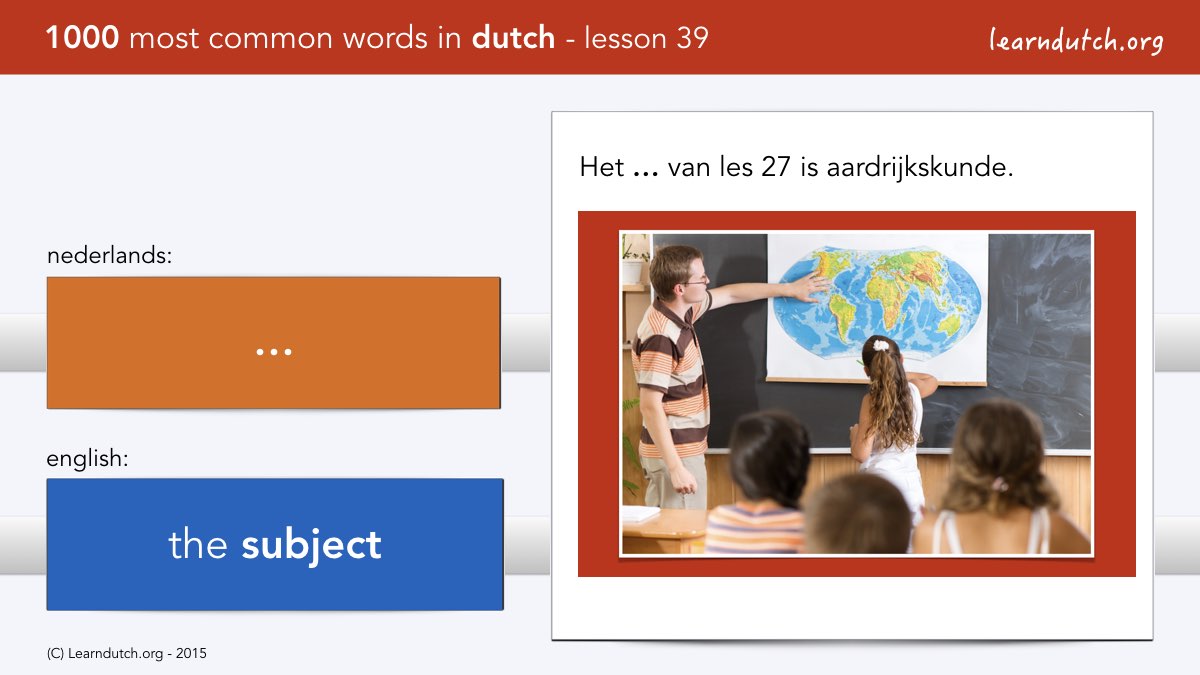 1000 most common words in dutch - lesson 39

learndutch.org

nederlands:

...

english:

the subject

Het ... van les 27 is aardrijkskunde.

(C) Learndutch.org - 2015